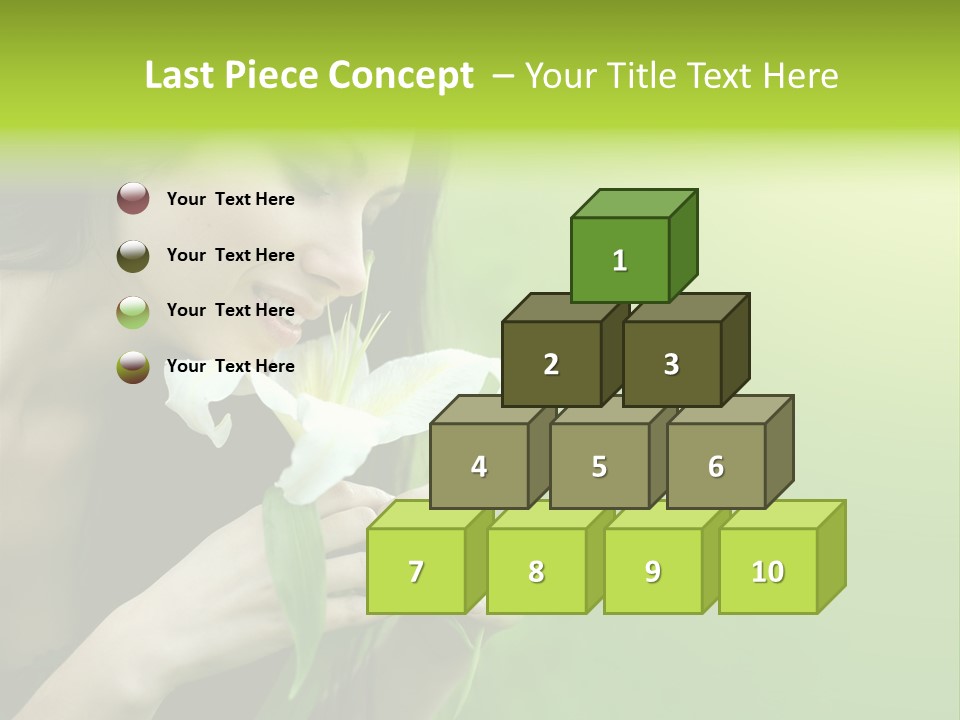 Last Piece Concept – Your Title Text Here

Your Text Here

Your Text Here

Your Text Here

Your Text Here

1

2 3

4 5 6

7 8 9 10